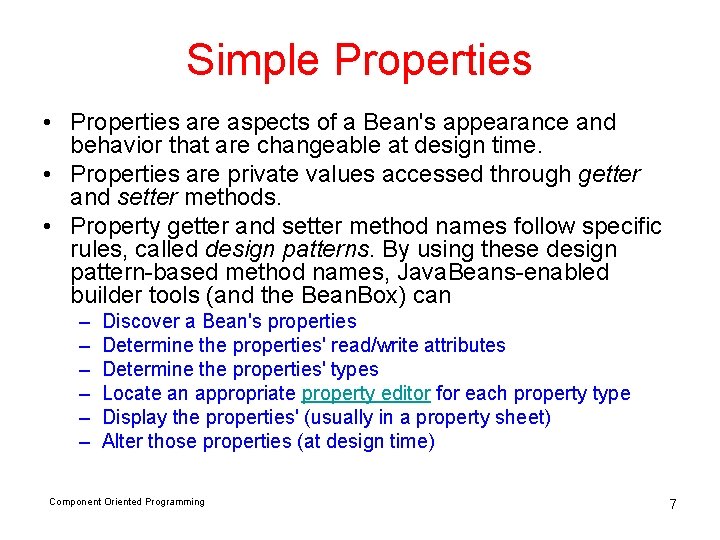 Simple Properties

• Properties are aspects of a Bean's appearance and behavior that are changeable at design time.
• Properties are private values accessed through getter and setter methods.
• Property getter and setter method names follow specific rules, called design patterns. By using these design pattern-based method names, JavaBeans-enabled builder tools (and the BeanBox) can
– Discover a Bean's properties
– Determine the properties' read/write attributes
– Determine the properties' types
– Locate an appropriate property editor for each property type
– Display the properties' (usually in a property sheet)
– Alter those properties (at design time)

Component Oriented Programming

7